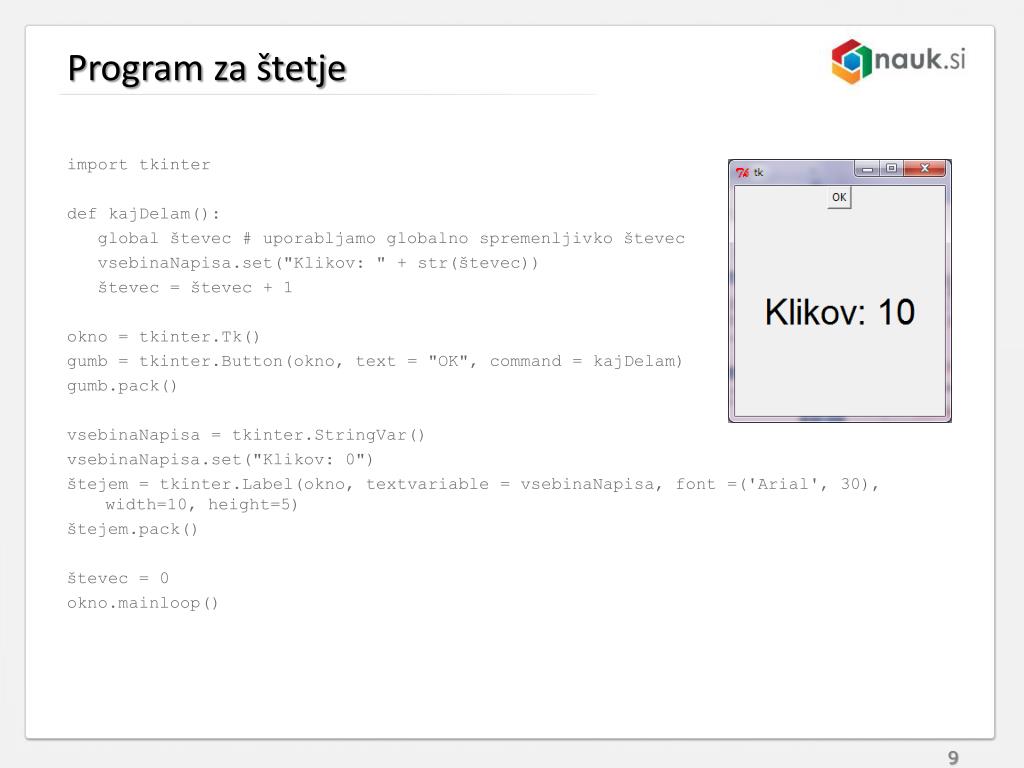 Program za štetje

nauk.si

import tkinter

def kajDelam():
   global števec # uporabljamo globalno spremenljivko števec
   vsebinaNapisa.set("Klikov: " + str(števec))
   števec = števec + 1

okno = tkinter.Tk()
gumb = tkinter.Button(okno, text = "OK", command = kajDelam)
gumb.pack()

vsebinaNapisa = tkinter.StringVar()
vsebinaNapisa.set("Klikov: 0")
štejem = tkinter.Label(okno, textvariable = vsebinaNapisa, font =('Arial', 30), width=10, height=5)
štejem.pack()

števec = 0
okno.mainloop()

tk

OK

Klikov: 10

9